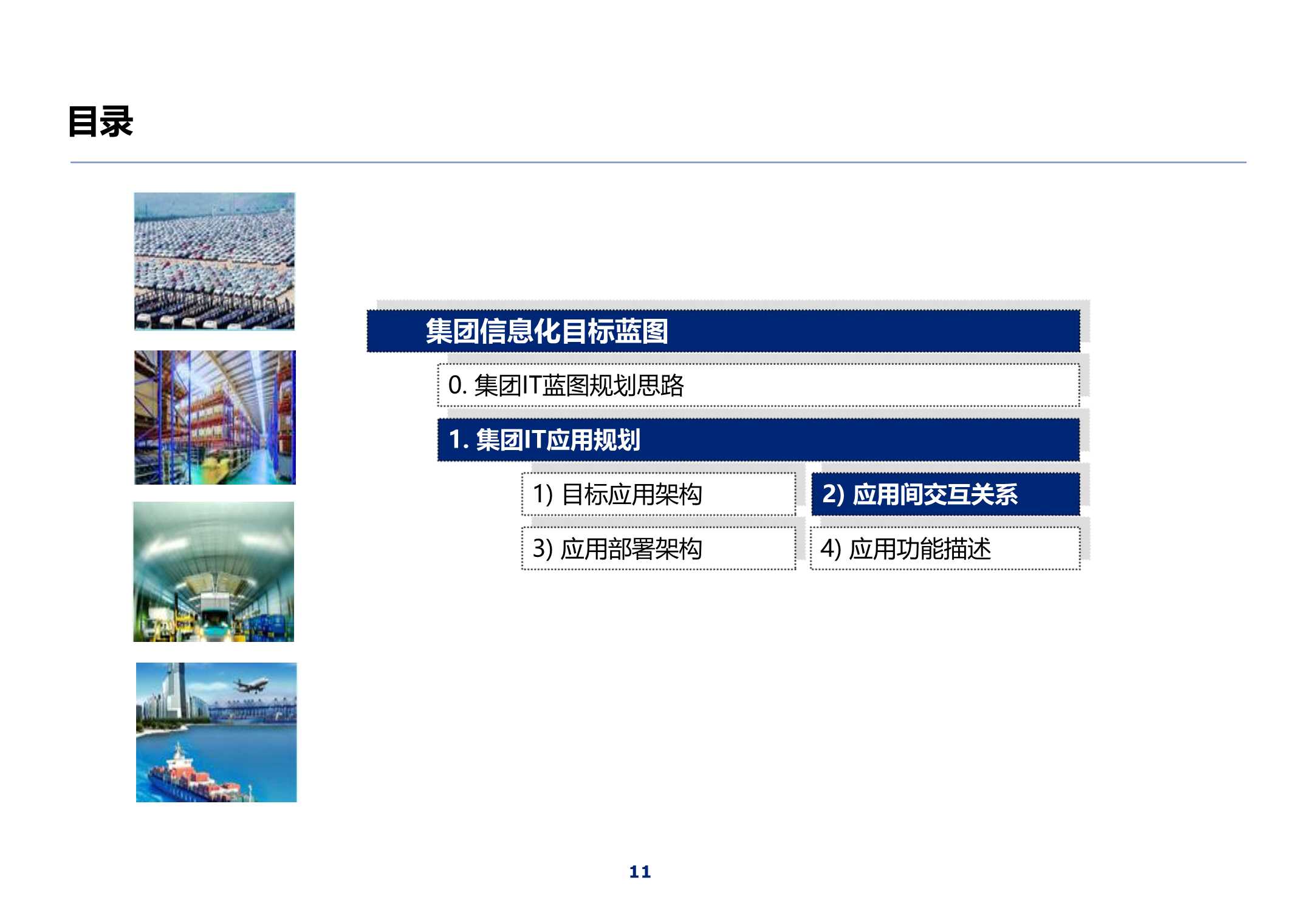 目录

集团信息化目标蓝图

0. 集团IT蓝图规划思路

1. 集团IT应用规划

1) 目标应用架构

2) 应用间交互关系

3) 应用部署架构

4) 应用功能描述

11